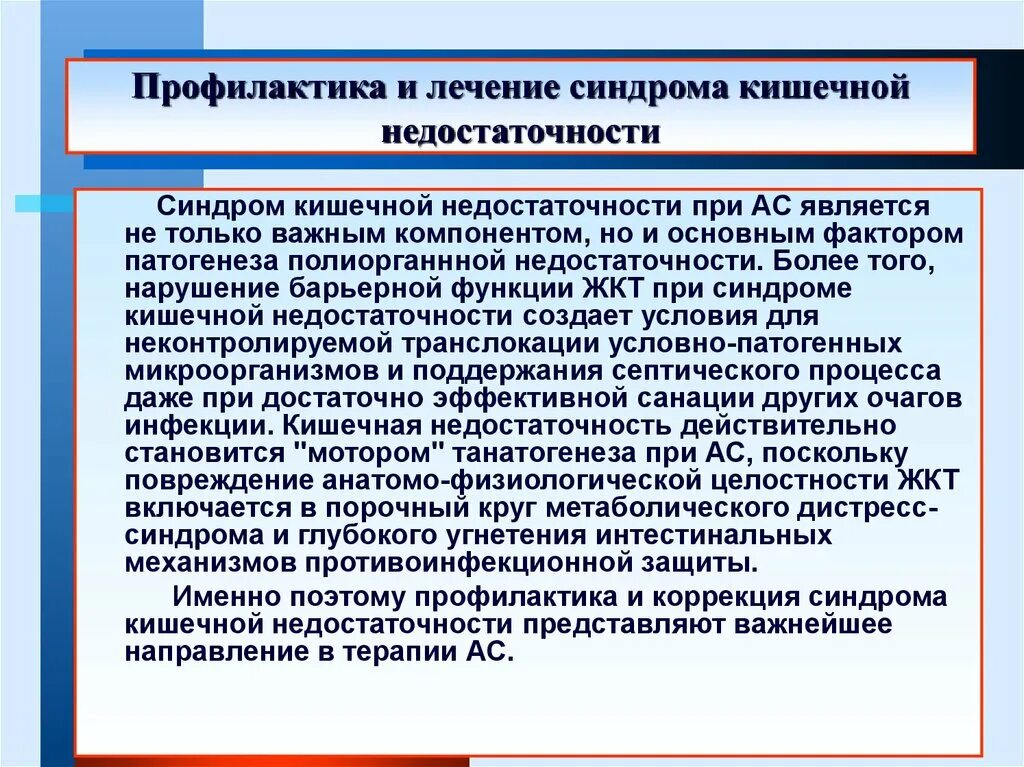 Профилактика и лечение синдрома кишечной недостаточности

Синдром кишечной недостаточности при АС является не только важным компонентом, но и основным фактором патогенеза полиорганнной недостаточности. Более того, нарушение барьерной функции ЖКТ при синдроме кишечной недостаточности создает условия для неконтролируемой транслокации условно-патогенных микроорганизмов и поддержания септического процесса даже при достаточно эффективной санации других очагов инфекции. Кишечная недостаточность действительно становится "мотором" танатогенеза при АС, поскольку повреждение анатомо-физиологической целостности ЖКТ включается в порочный круг метаболического дистресс-синдрома и глубокого угнетения интестинальных механизмов противоинфекционной защиты.

Именно поэтому профилактика и коррекция синдрома кишечной недостаточности представляют важнейшее направление в терапии АС.